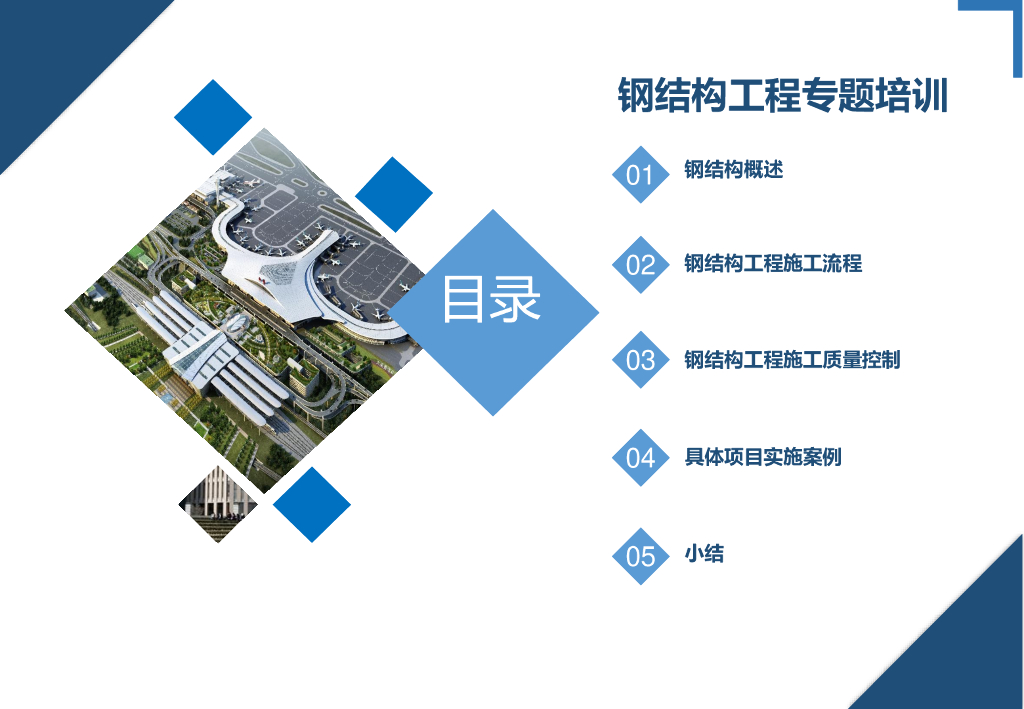 钢结构工程专题培训

目录

01 钢结构概述

02 钢结构工程施工流程

03 钢结构工程施工质量控制

04 具体项目实施案例

05 小结